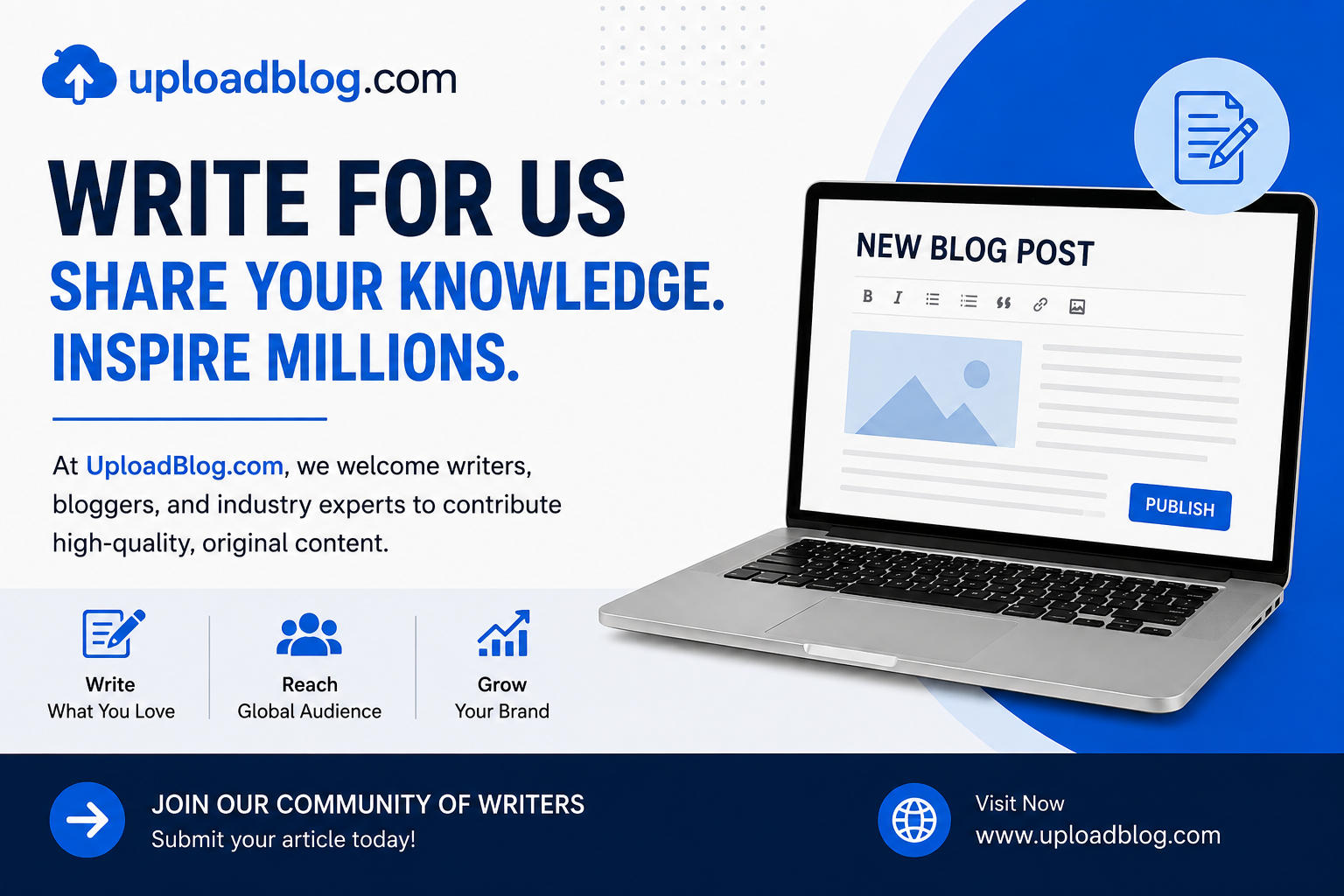 uploadblog.com

WRITE FOR US
SHARE YOUR KNOWLEDGE.
INSPIRE MILLIONS.

At UploadBlog.com, we welcome writers, bloggers, and industry experts to contribute high-quality, original content.

Write
What You Love

Reach
Global Audience

Grow
Your Brand

NEW BLOG POST

B I

PUBLISH

JOIN OUR COMMUNITY OF WRITERS
Submit your article today!

Visit Now
www.uploadblog.com